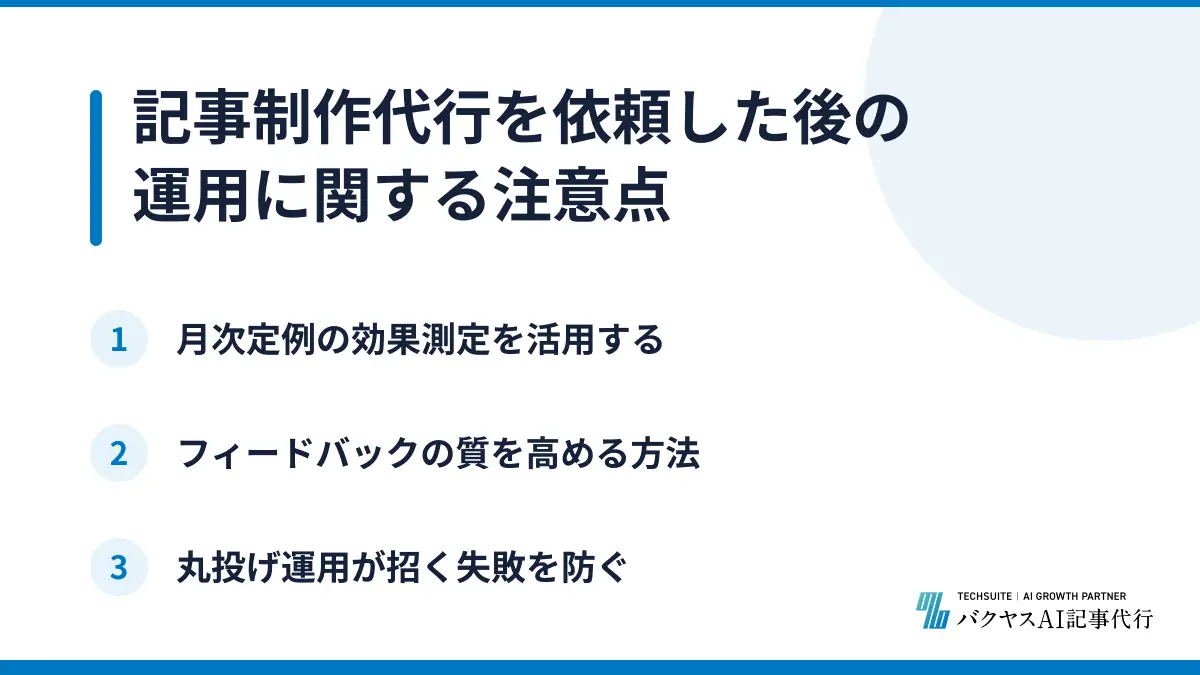 記事制作代行を依頼した後の運用に関する注意点

1 月次定例の効果測定を活用する

2 フィードバックの質を高める方法

3 丸投げ運用が招く失敗を防ぐ

TECHSUITE | AI GROWTH PARTNER
バクヤスAI記事代行